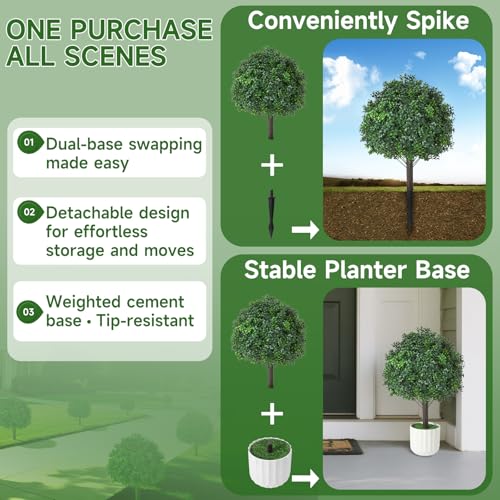 ONE PURCHASE ALL SCENES

01 Dual-base swapping made easy

02 Detachable design for effortless storage and moves

03 Weighted cement base • Tip-resistant

Conveniently Spike

+

Stable Planter Base

+